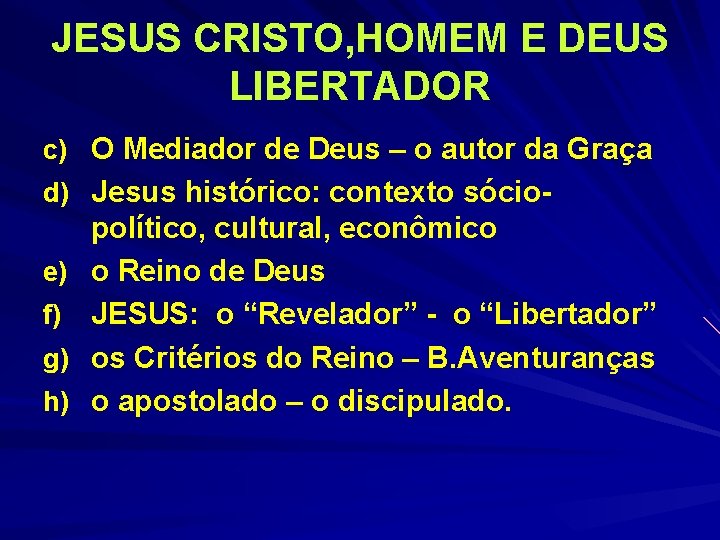 JESUS CRISTO,HOMEM E DEUS
LIBERTADOR

c) O Mediador de Deus – o autor da Graça
d) Jesus histórico: contexto sócio-político, cultural, econômico
e) o Reino de Deus
f) JESUS: o "Revelador" - o "Libertador"
g) os Critérios do Reino – B.Aventuranças
h) o apostolado – o discipulado.